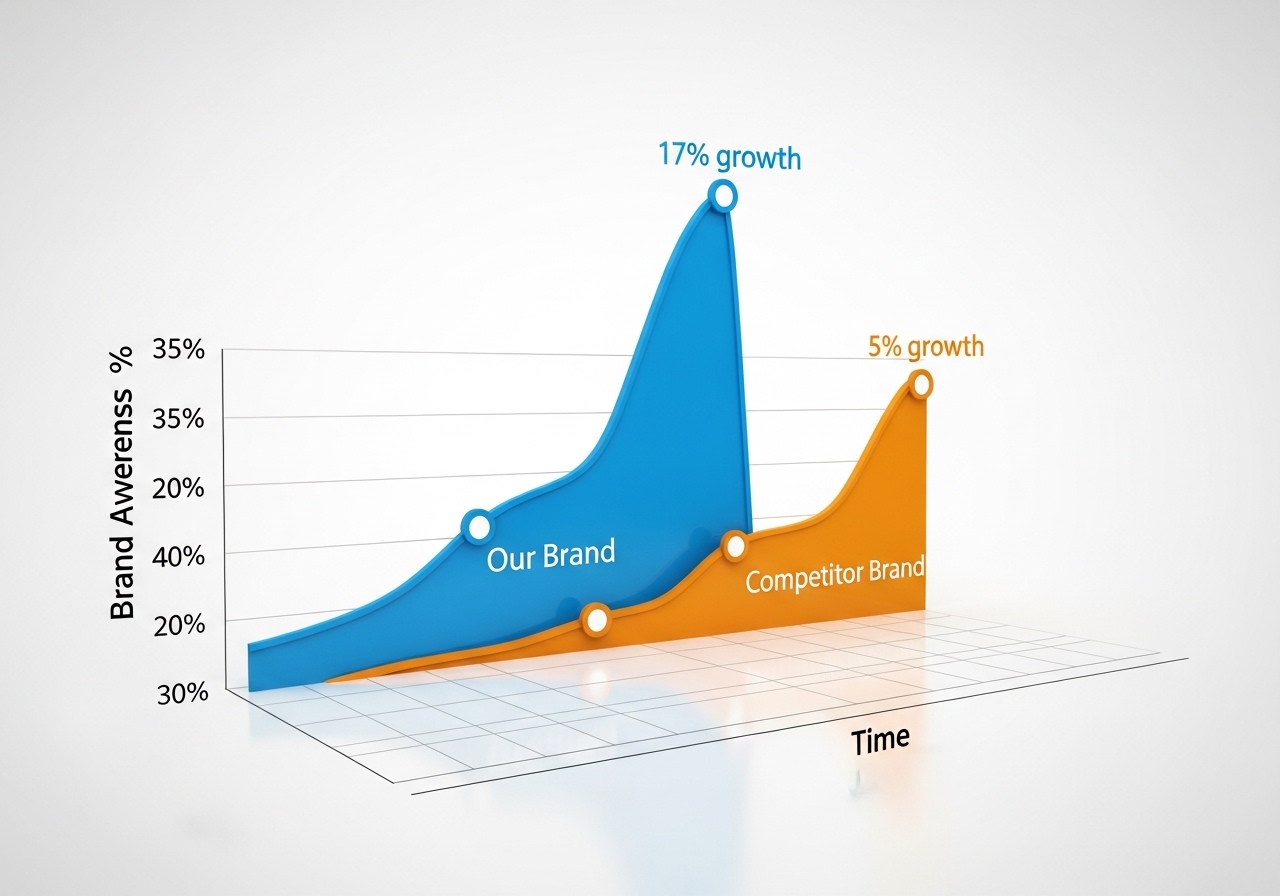 17% growth

5% growth

Brand Awerenss %

35%
35%
20%
40%
20%
30%

Our Brand

Competitor Brand

Time